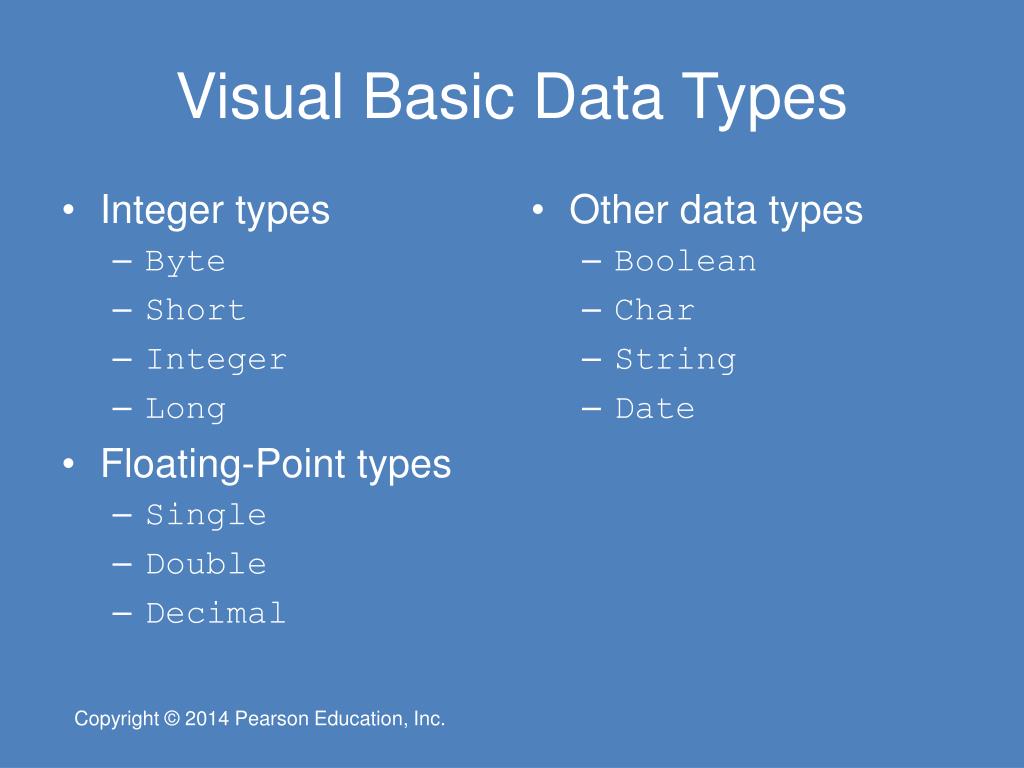 Visual Basic Data Types

• Integer types
– Byte
– Short
– Integer
– Long
• Floating-Point types
– Single
– Double
– Decimal

• Other data types
– Boolean
– Char
– String
– Date

Copyright © 2014 Pearson Education, Inc.